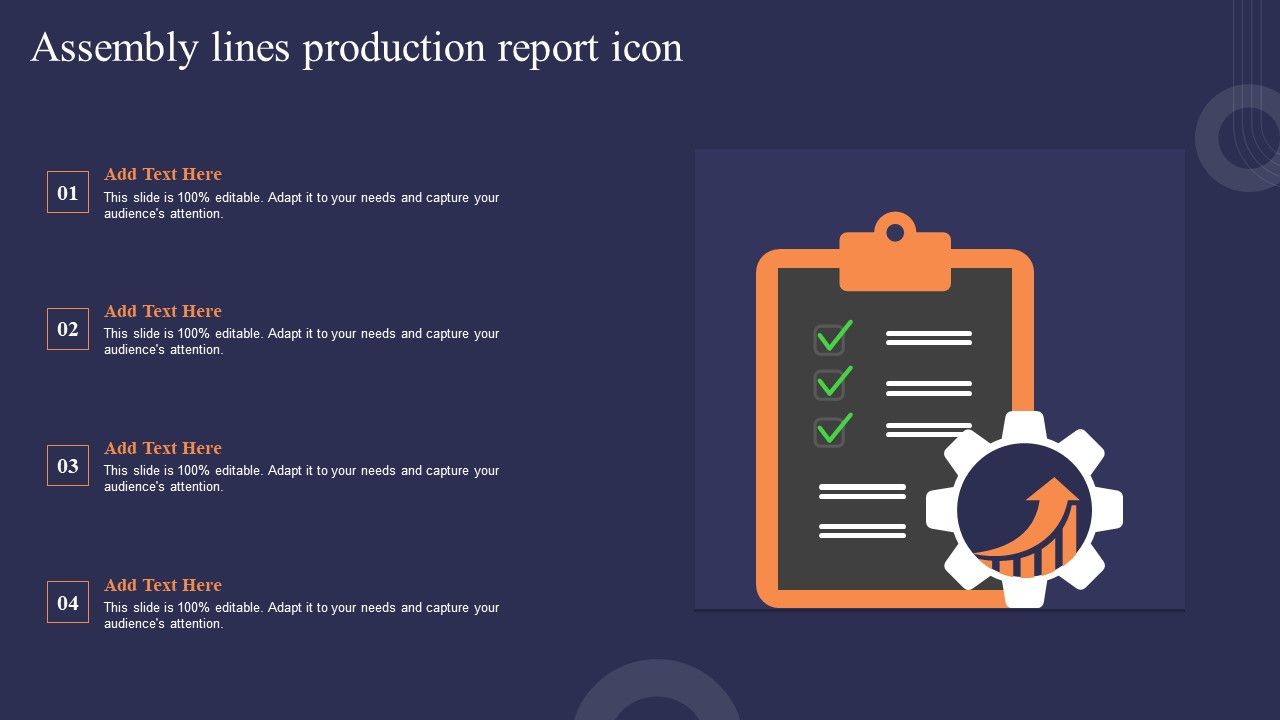 Assembly lines production report icon

01

Add Text Here

This slide is 100% editable. Adapt it to your needs and capture your audience's attention.

02

Add Text Here

This slide is 100% editable. Adapt it to your needs and capture your audience's attention.

03

Add Text Here

This slide is 100% editable. Adapt it to your needs and capture your audience's attention.

04

Add Text Here

This slide is 100% editable. Adapt it to your needs and capture your audience's attention.